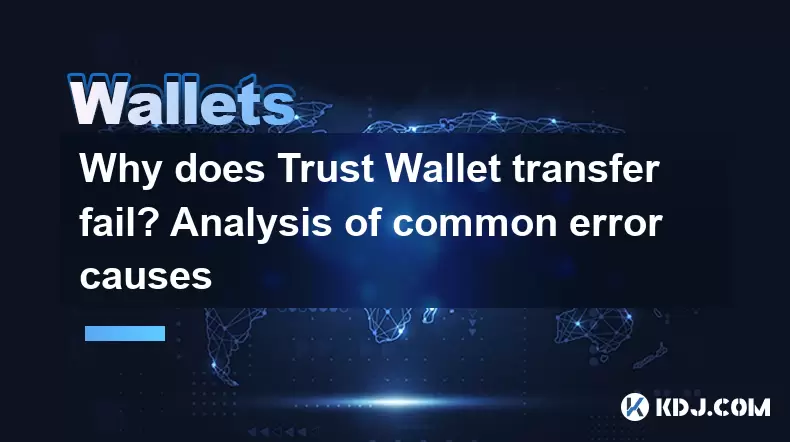 Wallets

Why does Trust Wallet transfer fail? Analysis of common error causes

KDJ.COM